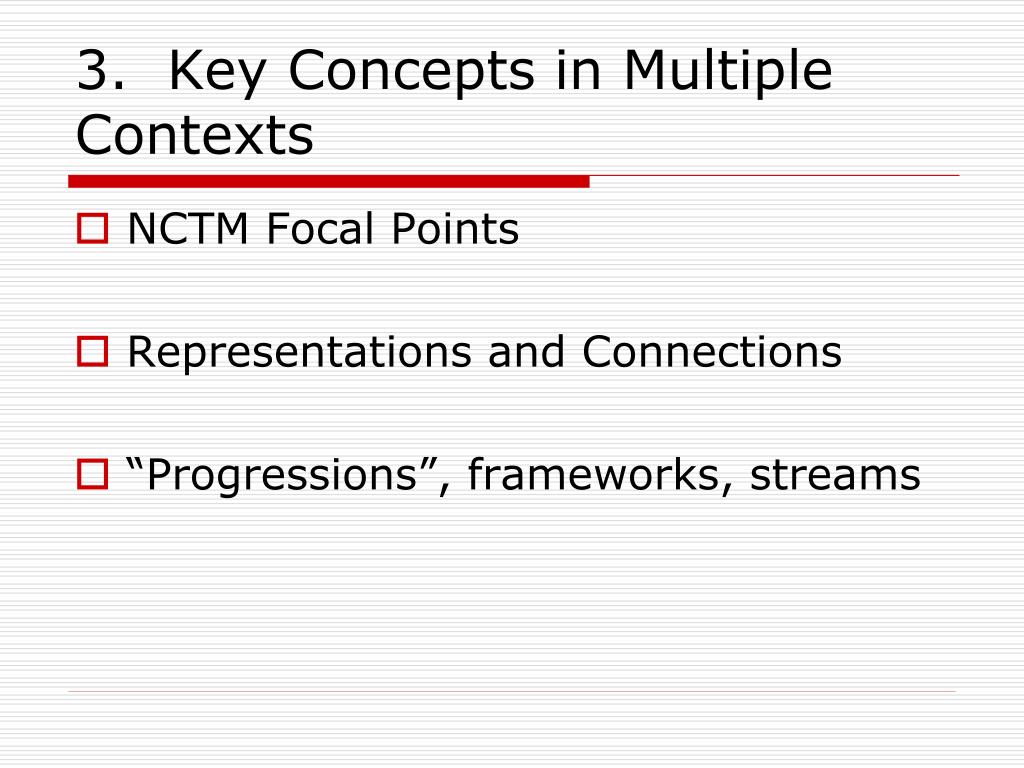 3. Key Concepts in Multiple Contexts

NCTM Focal Points

Representations and Connections

“Progressions”, frameworks, streams